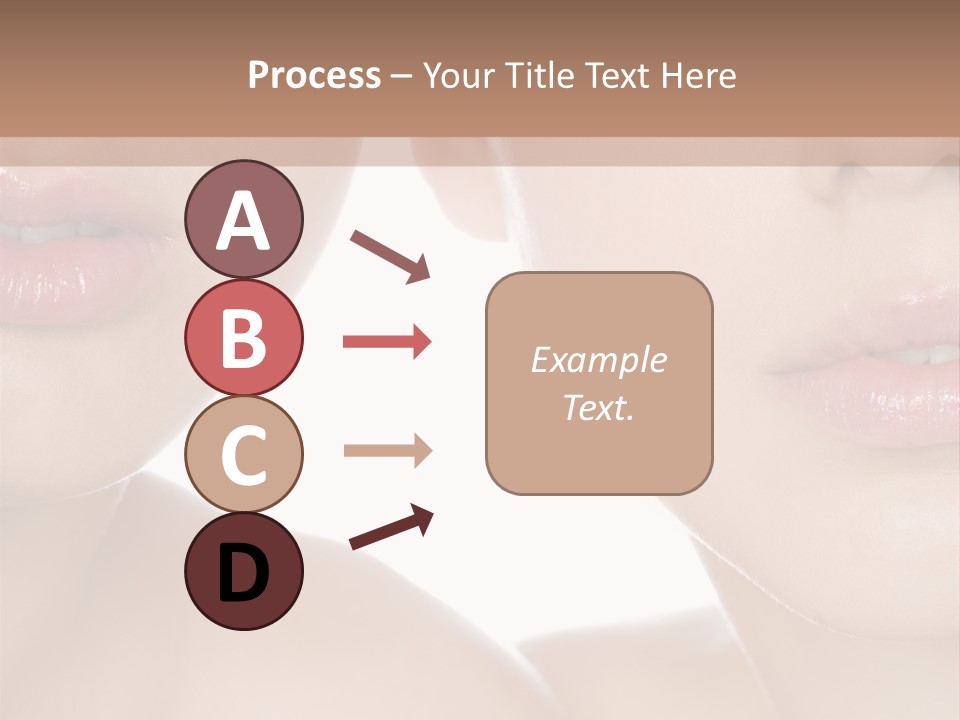 Process – Your Title Text Here

A

B

C

D

Example Text.